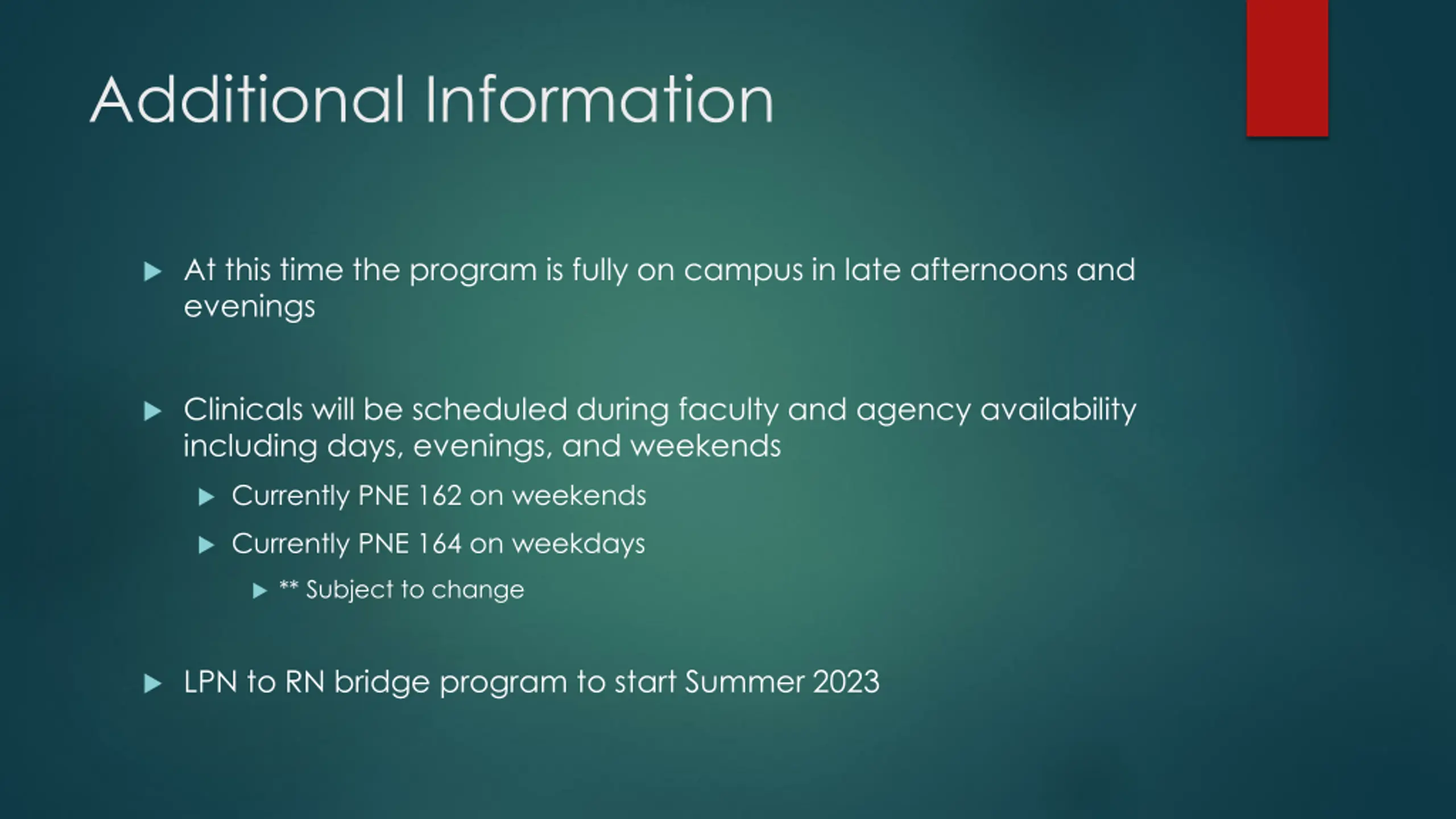 Additional Information

At this time the program is fully on campus in late afternoons and evenings

Clinicals will be scheduled during faculty and agency availability including days, evenings, and weekends

Currently PNE 162 on weekends

Currently PNE 164 on weekdays

** Subject to change

LPN to RN bridge program to start Summer 2023